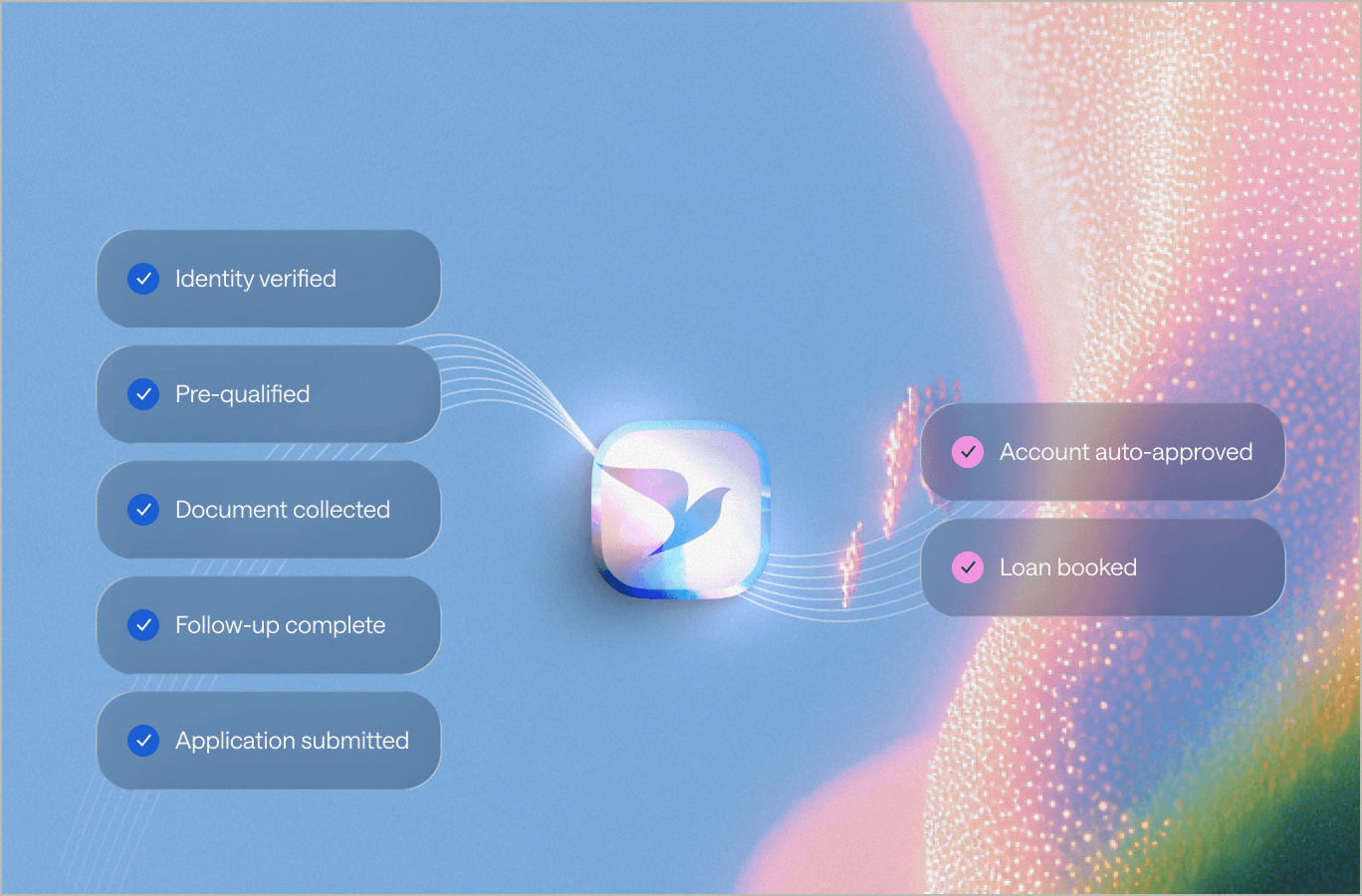 Identity verified

Pre-qualified

Document collected

Follow-up complete

Application submitted

Account auto-approved

Loan booked